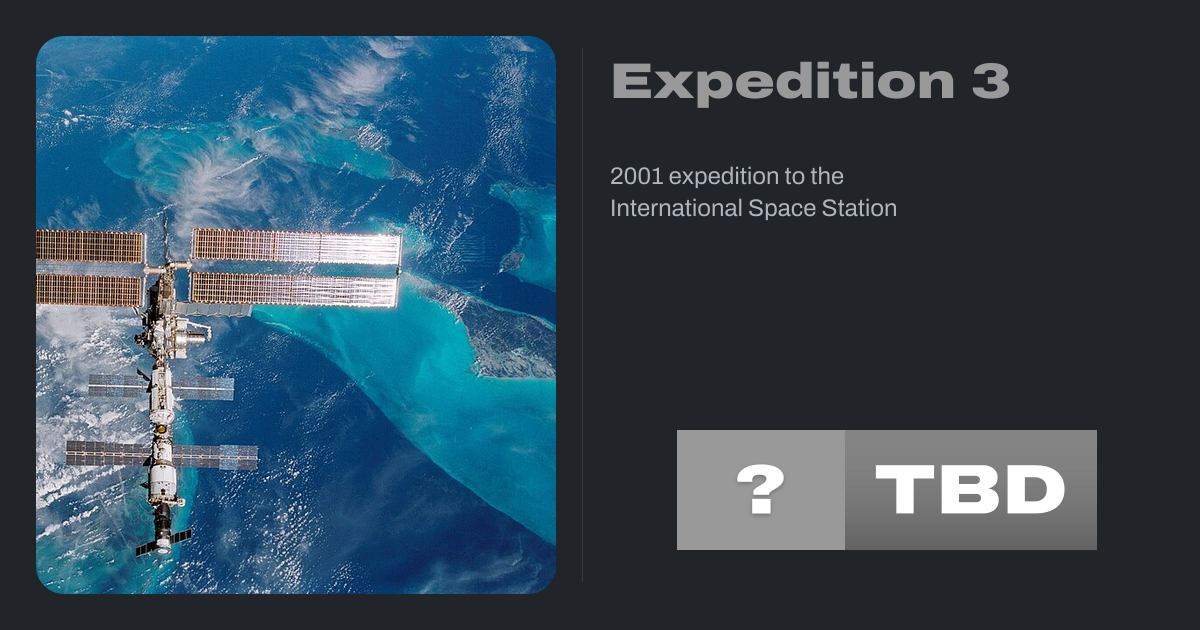 Expedition 3

2001 expedition to the International Space Station

?

TBD